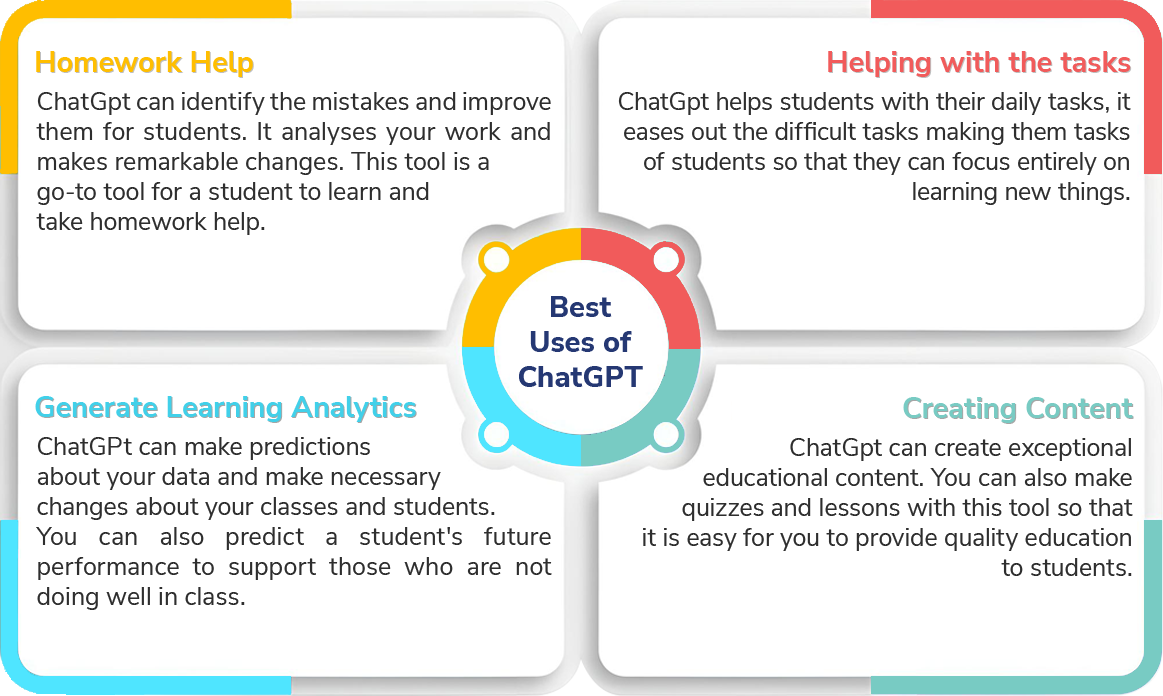 Homework Help

ChatGpt can identify the mistakes and improve them for students. It analyses your work and makes remarkable changes. This tool is a go-to tool for a student to learn and take homework help.

Helping with the tasks

ChatGpt helps students with their daily tasks, it eases out the difficult tasks making them tasks of students so that they can focus entirely on learning new things.

Best Uses of ChatGPT

Generate Learning Analytics

ChatGPt can make predictions about your data and make necessary changes about your classes and students. You can also predict a student's future performance to support those who are not doing well in class.

Creating Content

ChatGpt can create exceptional educational content. You can also make quizzes and lessons with this tool so that it is easy for you to provide quality education to students.